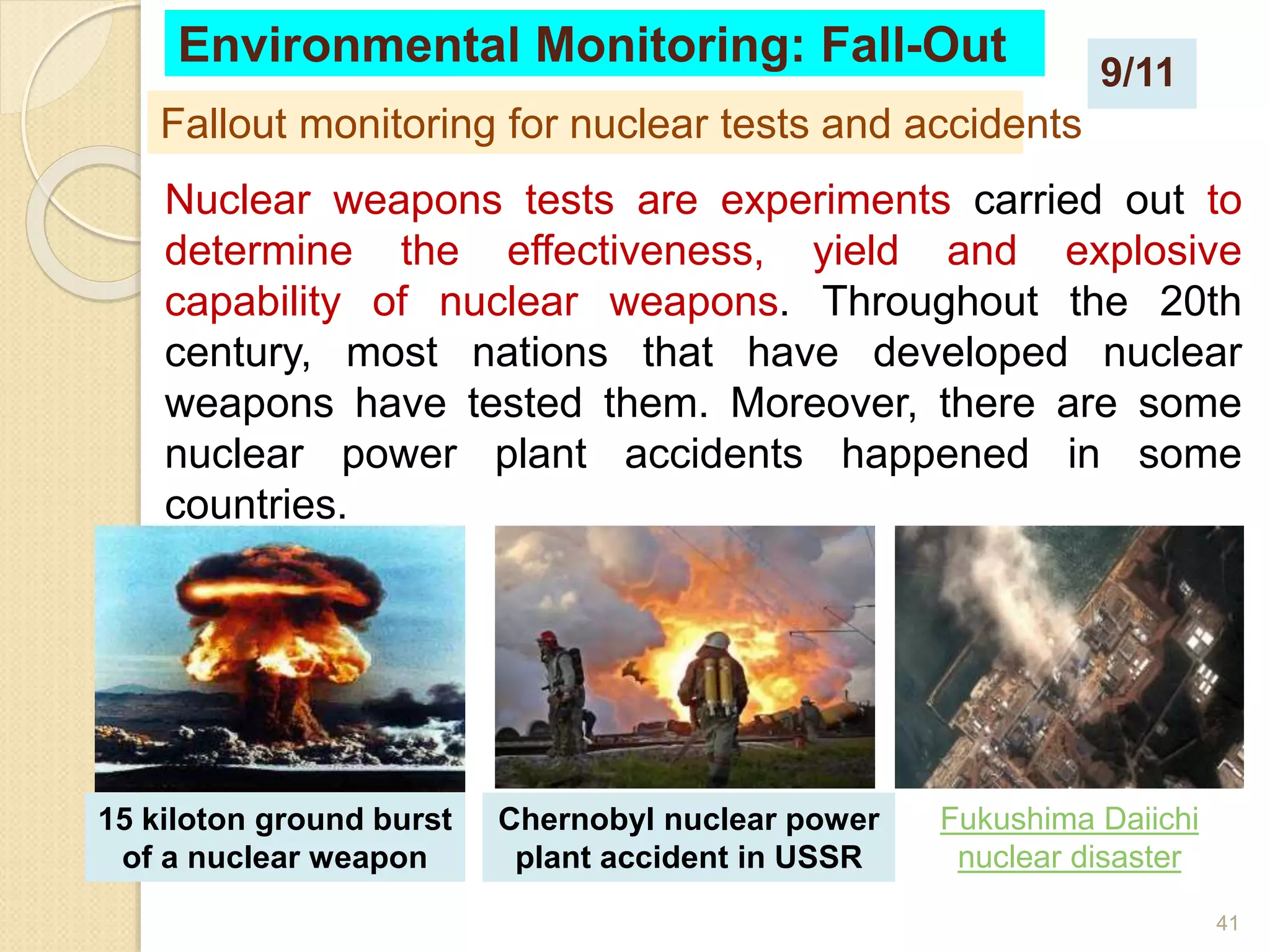 Environmental Monitoring: Fall-Out

9/11

Fallout monitoring for nuclear tests and accidents

Nuclear weapons tests are experiments carried out to determine the effectiveness, yield and explosive capability of nuclear weapons. Throughout the 20th century, most nations that have developed nuclear weapons have tested them. Moreover, there are some nuclear power plant accidents happened in some countries.

15 kiloton ground burst of a nuclear weapon

Chernobyl nuclear power plant accident in USSR

Fukushima Daiichi nuclear disaster

41